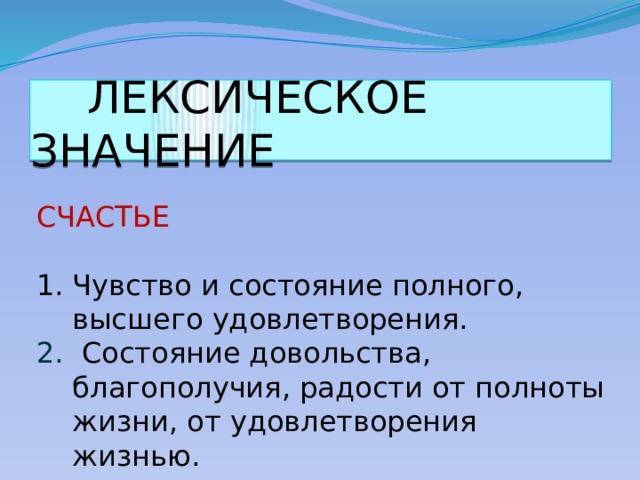 ЛЕКСИЧЕСКОЕ ЗНАЧЕНИЕ

СЧАСТЬЕ

1. Чувство и состояние полного, высшего удовлетворения.
2. Состояние довольства, благополучия, радости от полноты жизни, от удовлетворения жизнью.